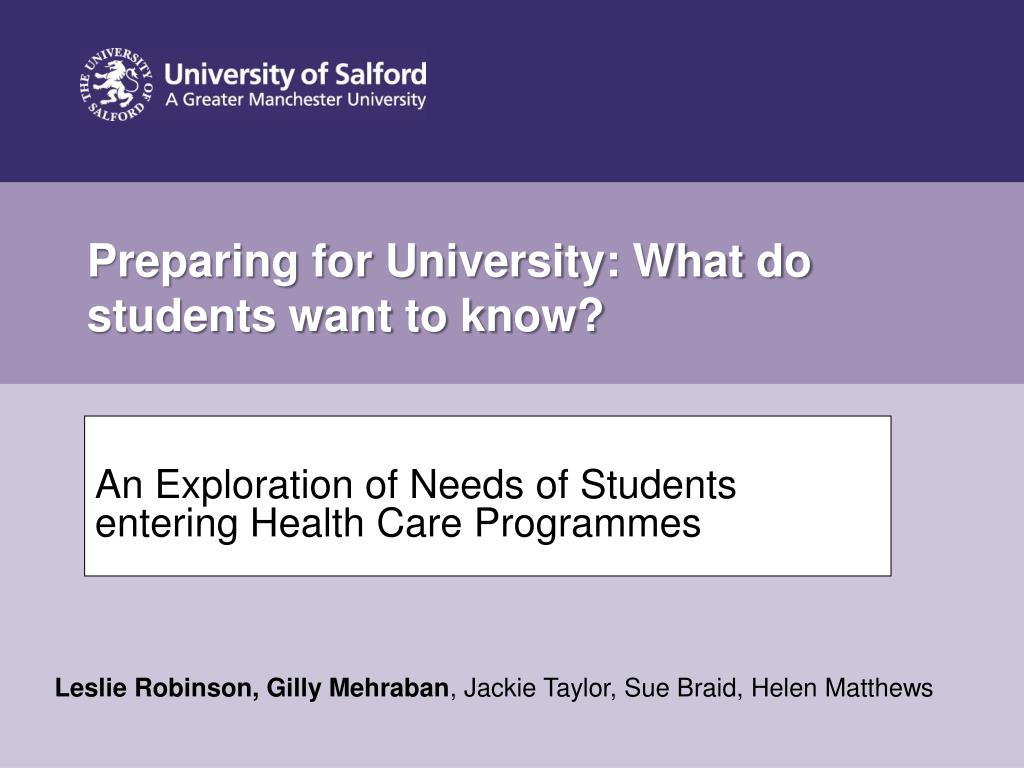 THE UNIVERSITY OF SALFORD

University of Salford
A Greater Manchester University

Preparing for University: What do students want to know?

An Exploration of Needs of Students entering Health Care Programmes

Leslie Robinson, Gilly Mehraban, Jackie Taylor, Sue Braid, Helen Matthews